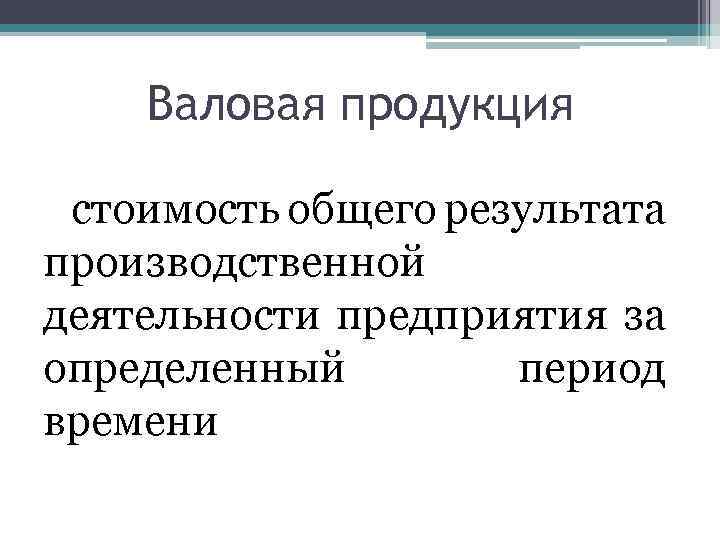 Валовая продукция

стоимость общего результата производственной деятельности предприятия за определенный период времени